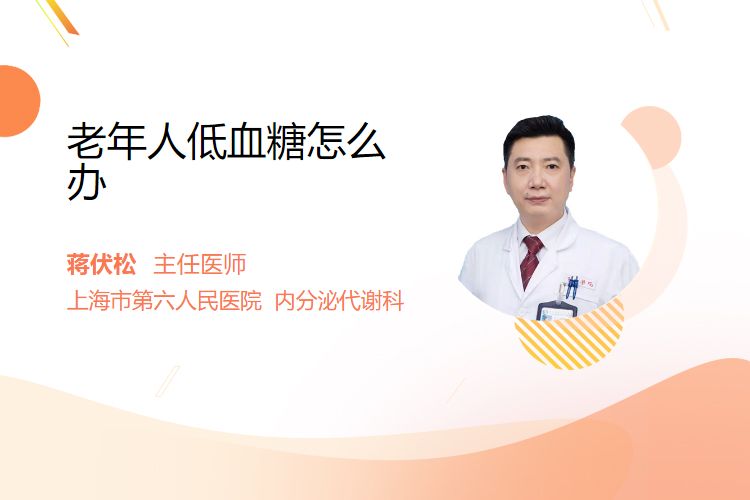 老年人低血糖怎么办

蒋伏松　主任医师
上海市第六人民医院　内分泌代谢科